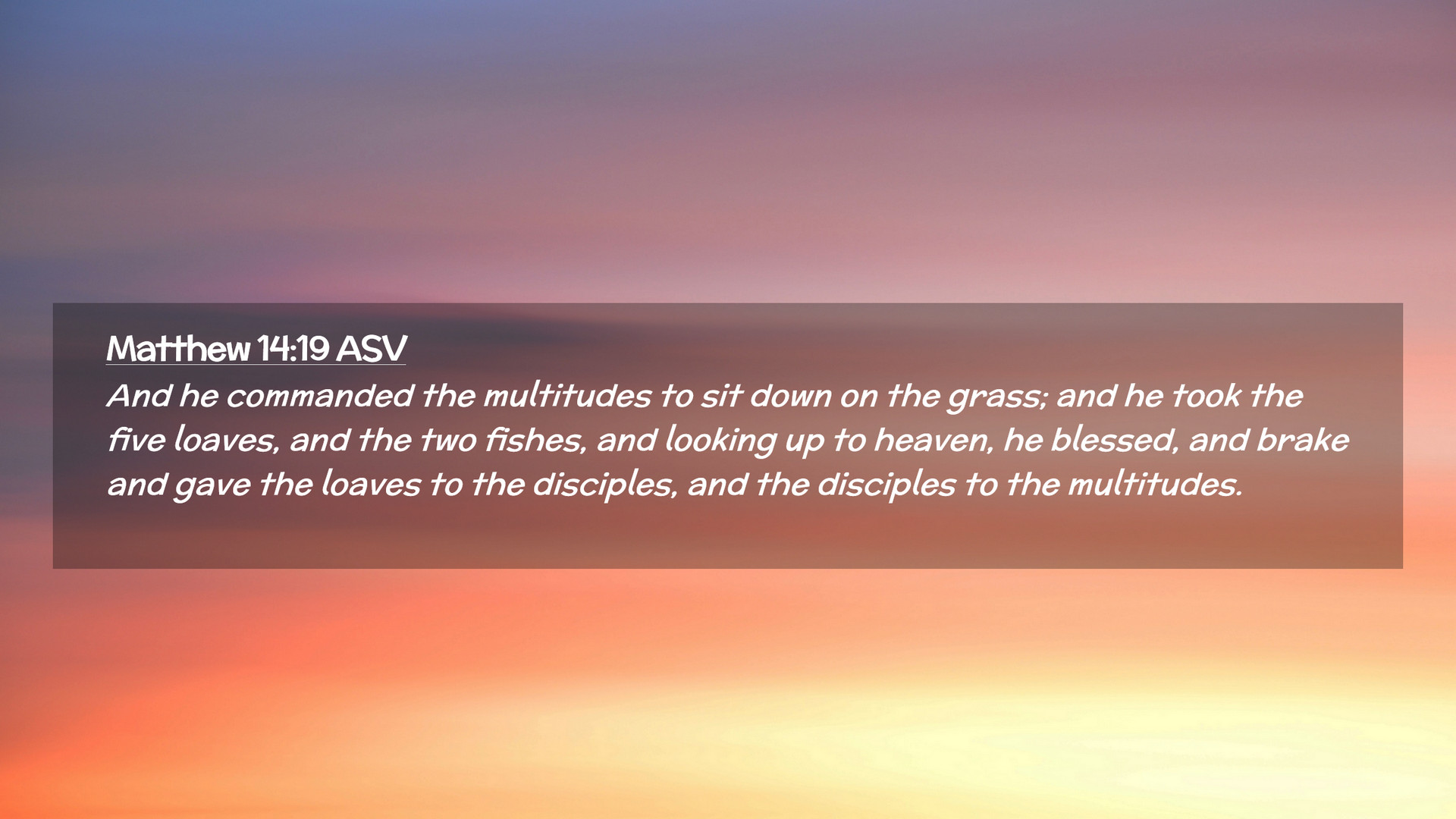 Matthew 14:19 ASV

And he commanded the multitudes to sit down on the grass; and he took the five loaves, and the two fishes, and looking up to heaven, he blessed, and brake and gave the loaves to the disciples, and the disciples to the multitudes.